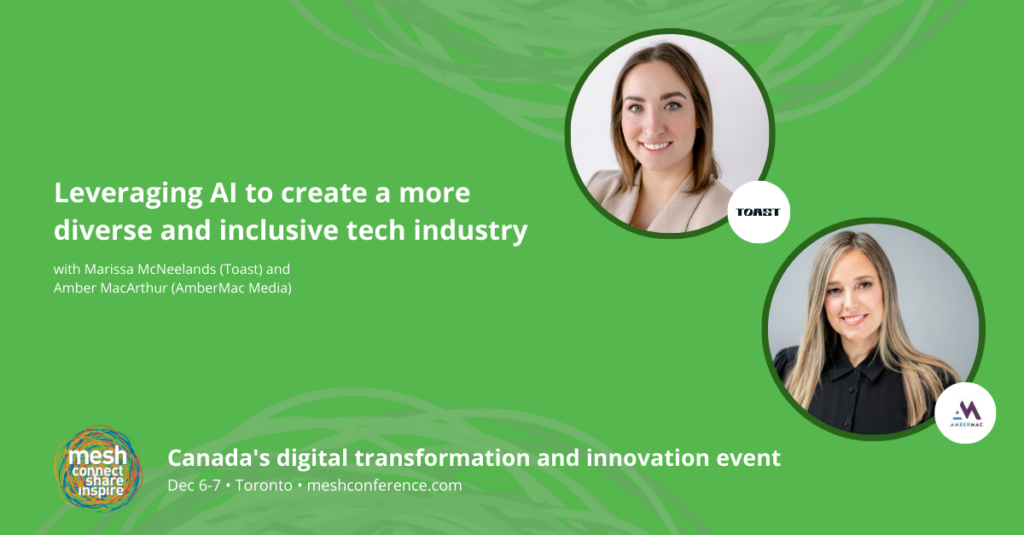 Leveraging AI to create a more diverse and inclusive tech industry

with Marissa McNeelands (Toast) and Amber MacArthur (AmberMac Media)

TOAST

AMBERMAC

mesh connect share inspire

Canada's digital transformation and innovation event

Dec 6-7 • Toronto • meshconference.com